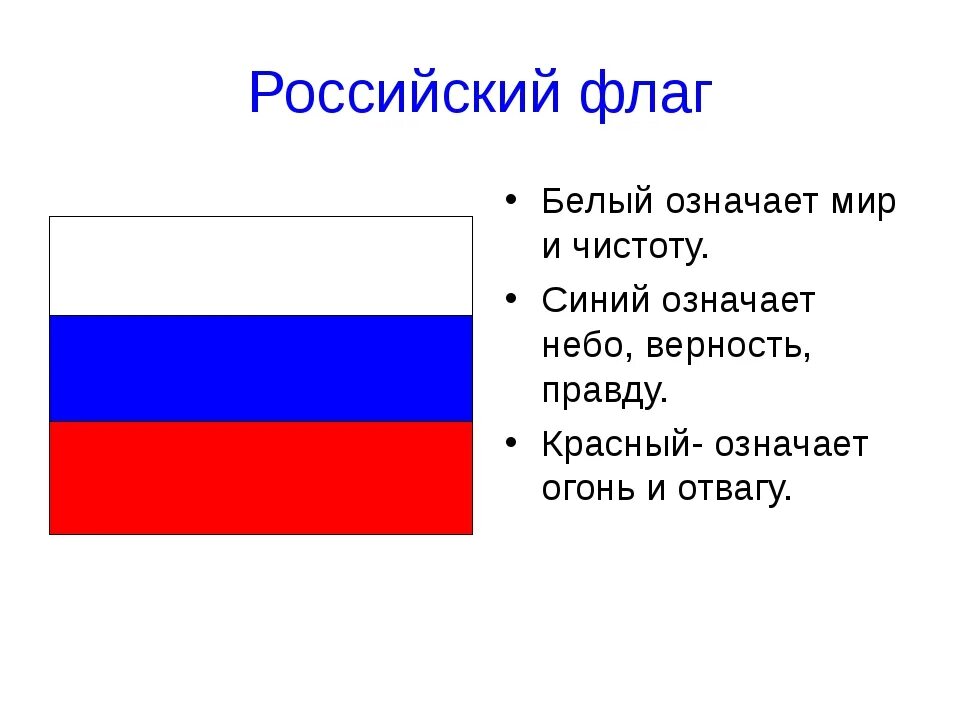 Российский флаг

• Белый означает мир и чистоту.

• Синий означает небо, верность, правду.

• Красный- означает огонь и отвагу.